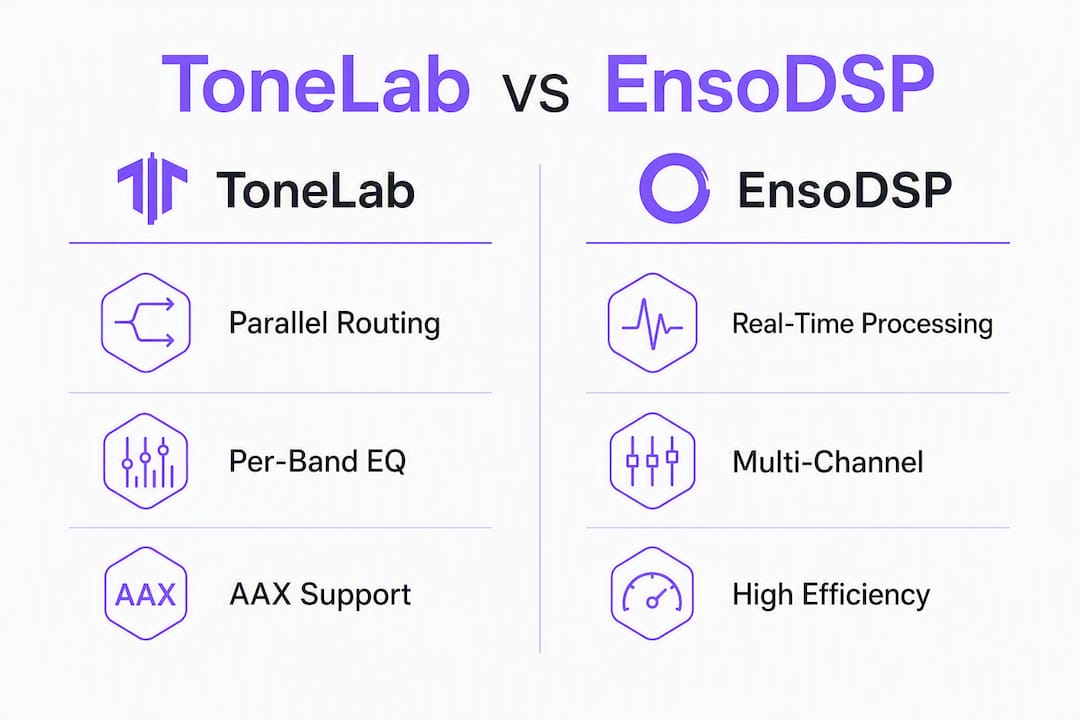 ToneLab vs EnsoDSP

ToneLab

Parallel Routing

Per-Band EQ

AAX

AAX Support

EnsoDSP

Real-Time Processing

Multi-Channel

High Efficiency